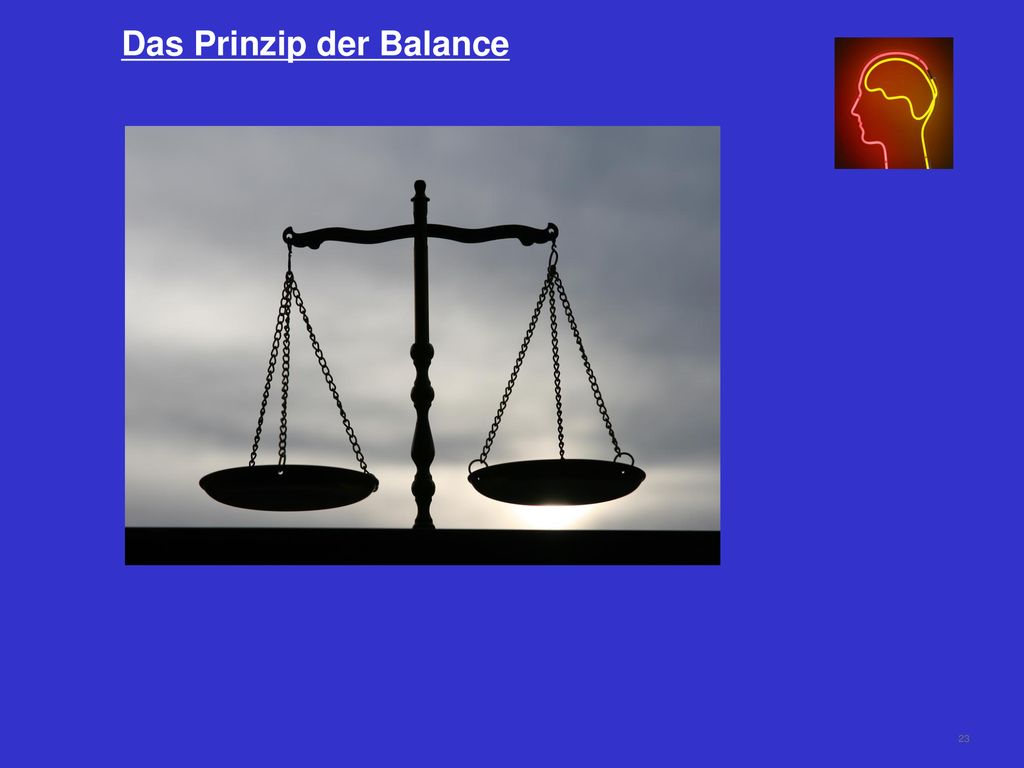 Das Prinzip der Balance

23